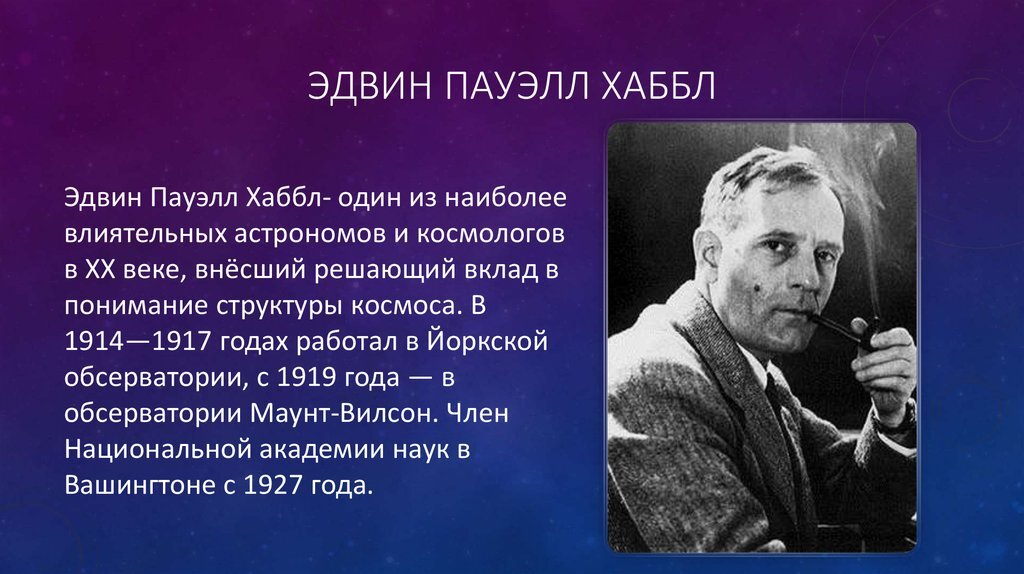 ЭДВИН ПАУЭЛЛ ХАББЛ

Эдвин Пауэлл Хаббл- один из наиболее влиятельных астрономов и космологов в XX веке, внёсший решающий вклад в понимание структуры космоса. В 1914—1917 годах работал в Йоркской обсерватории, с 1919 года — в обсерватории Маунт-Вилсон. Член Национальной академии наук в Вашингтоне с 1927 года.